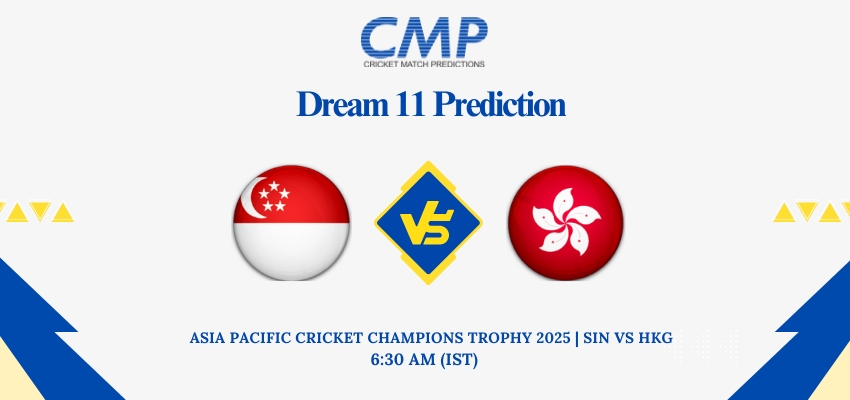 CMP
CRICKET MATCH PREDICTIONS

Dream 11 Prediction

VS

ASIA PACIFIC CRICKET CHAMPIONS TROPHY 2025 | SIN VS HKG
6:30 AM (IST)